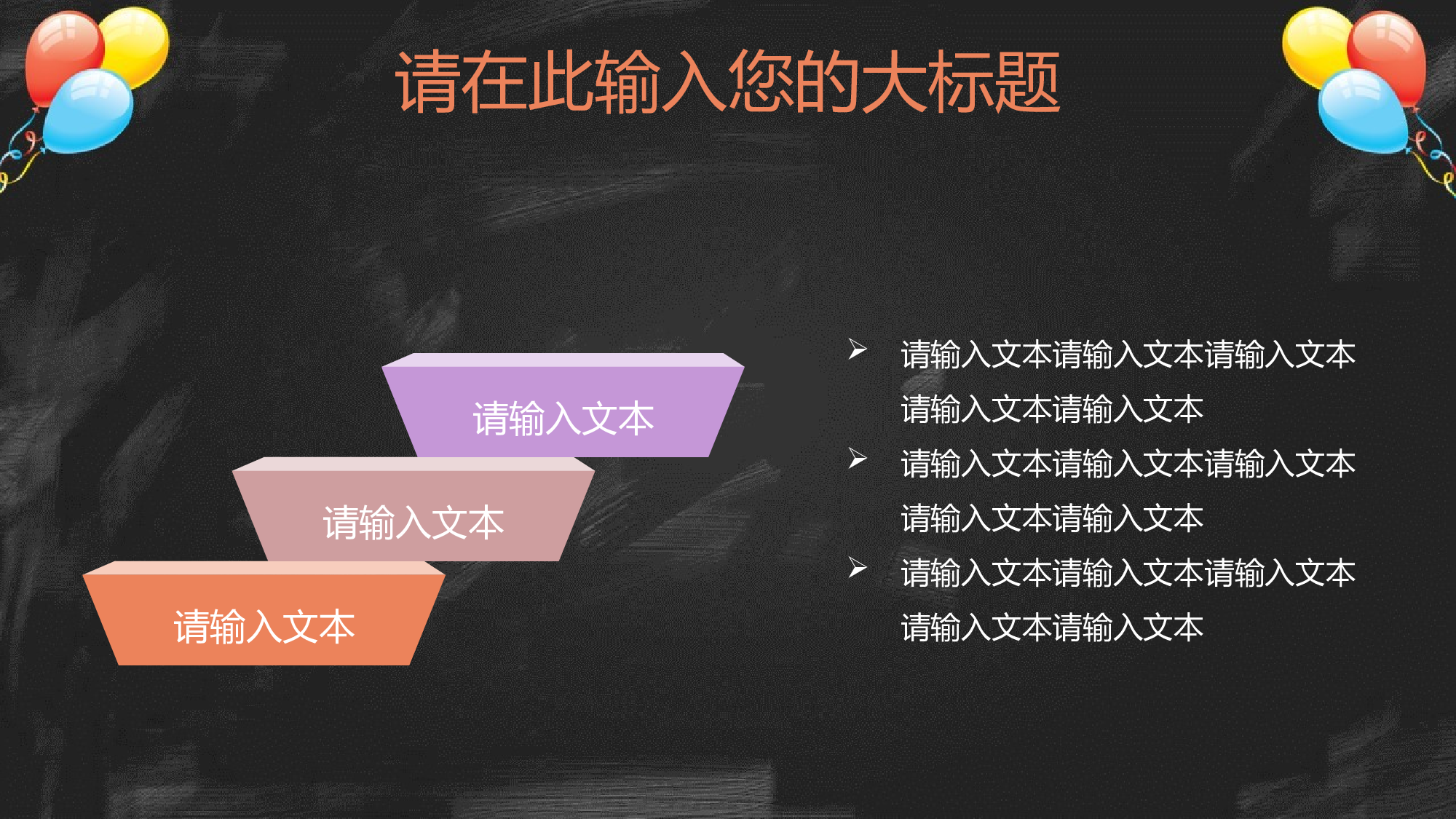 请在此输入您的大标题

请输入文本

请输入文本

请输入文本

➢ 请输入文本请输入文本请输入文本请输入文本请输入文本

➢ 请输入文本请输入文本请输入文本请输入文本请输入文本

➢ 请输入文本请输入文本请输入文本请输入文本请输入文本